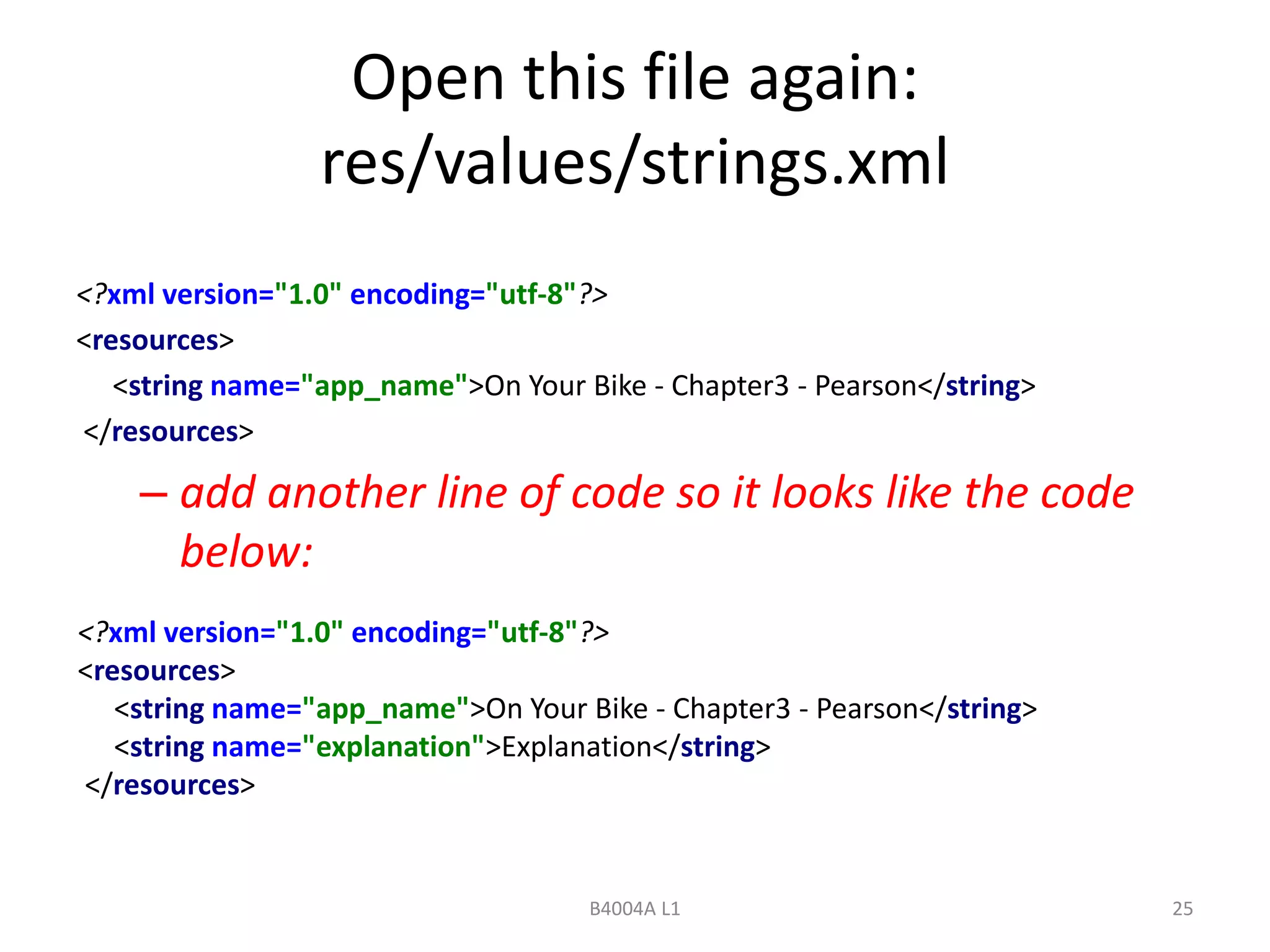 Open this file again: res/values/strings.xml

<?xml version="1.0" encoding="utf-8"?>
<resources>
<string name="app_name">On Your Bike - Chapter3 - Pearson</string>
</resources>

– add another line of code so it looks like the code below:

<?xml version="1.0" encoding="utf-8"?>
<resources>
<string name="app_name">On Your Bike - Chapter3 - Pearson</string>
<string name="explanation">Explanation</string>
</resources>

B4004A L1

25